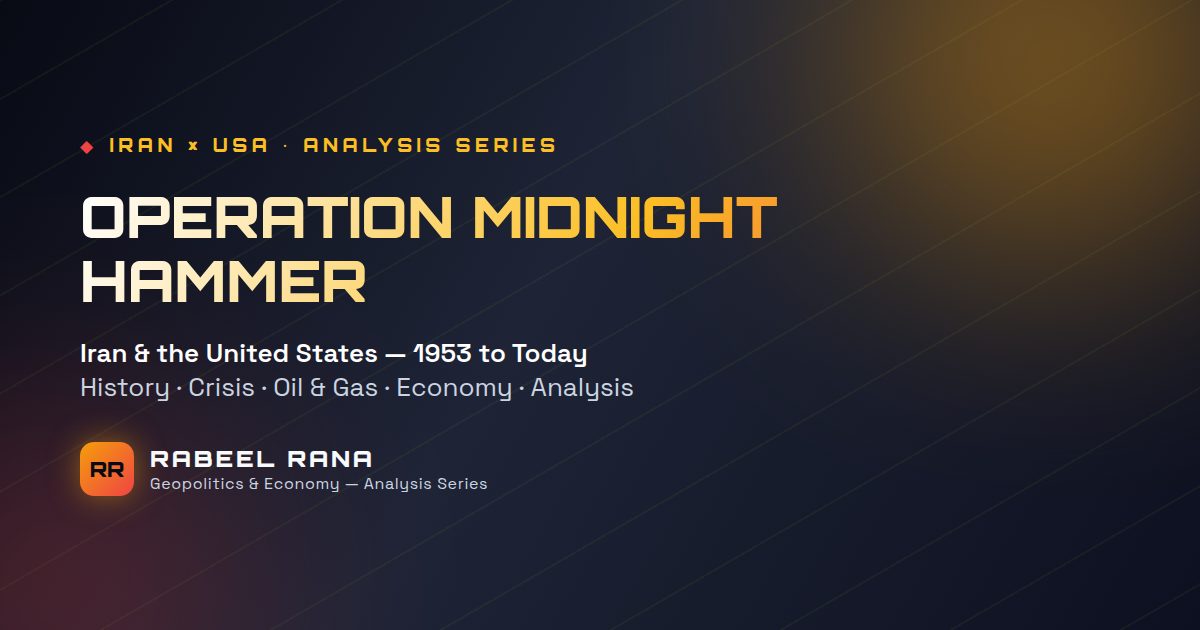 ◆ IRAN × USA · ANALYSIS SERIES

OPERATION MIDNIGHT HAMMER

Iran & the United States — 1953 to Today

History · Crisis · Oil & Gas · Economy · Analysis

RR

RABEEL RANA

Geopolitics & Economy — Analysis Series